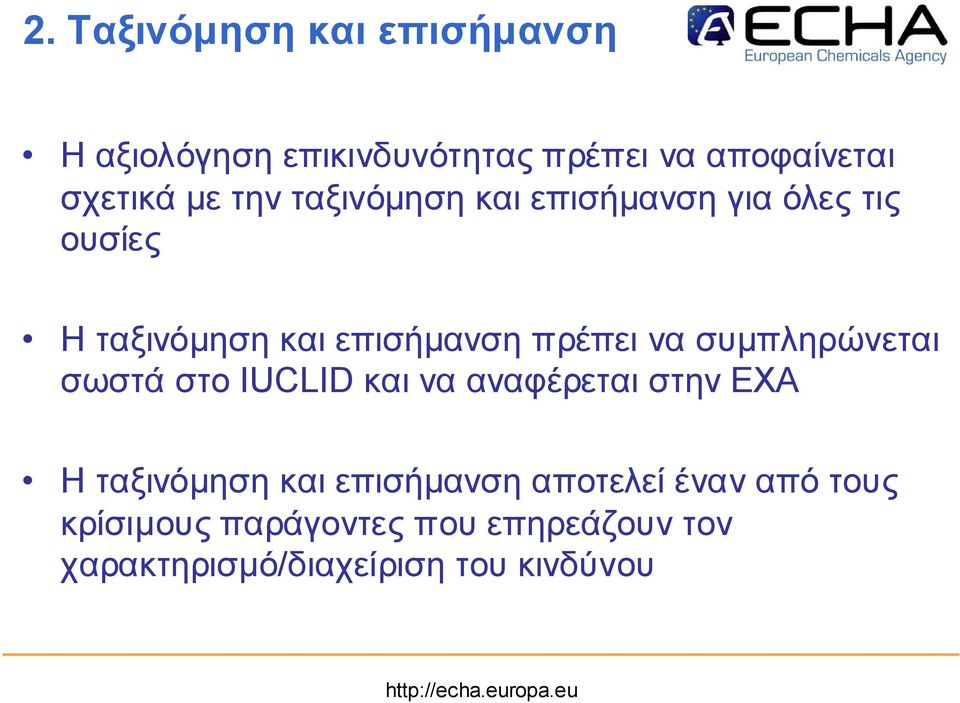 2. Ταξινόμηση και επισήμανση

ECHA
European Chemicals Agency

• Η αξιολόγηση επικινδυνότητας πρέπει να αποφαίνεται σχετικά με την ταξινόμηση και επισήμανση για όλες τις ουσίες

• Η ταξινόμηση και επισήμανση πρέπει να συμπληρώνεται σωστά στο IUCLID και να αναφέρεται στην ΕΧΑ

• Η ταξινόμηση και επισήμανση αποτελεί έναν από τους κρίσιμους παράγοντες που επηρεάζουν τον χαρακτηρισμό/διαχείριση του κινδύνου

http://echa.europa.eu